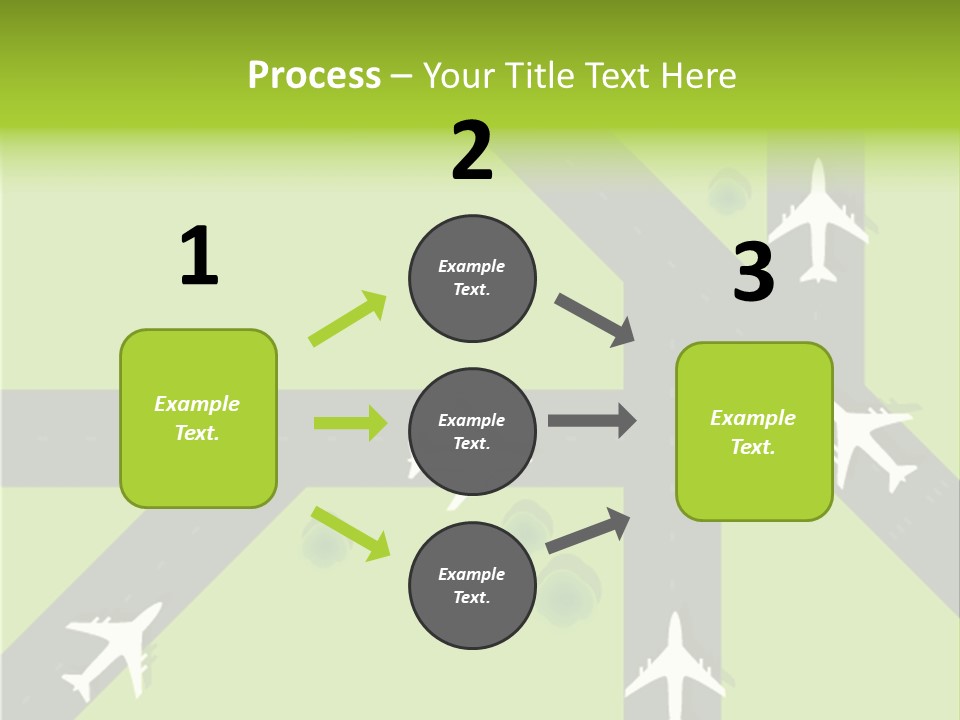 Process – Your Title Text Here

1

Example Text.

2

Example Text.

Example Text.

Example Text.

3

Example Text.